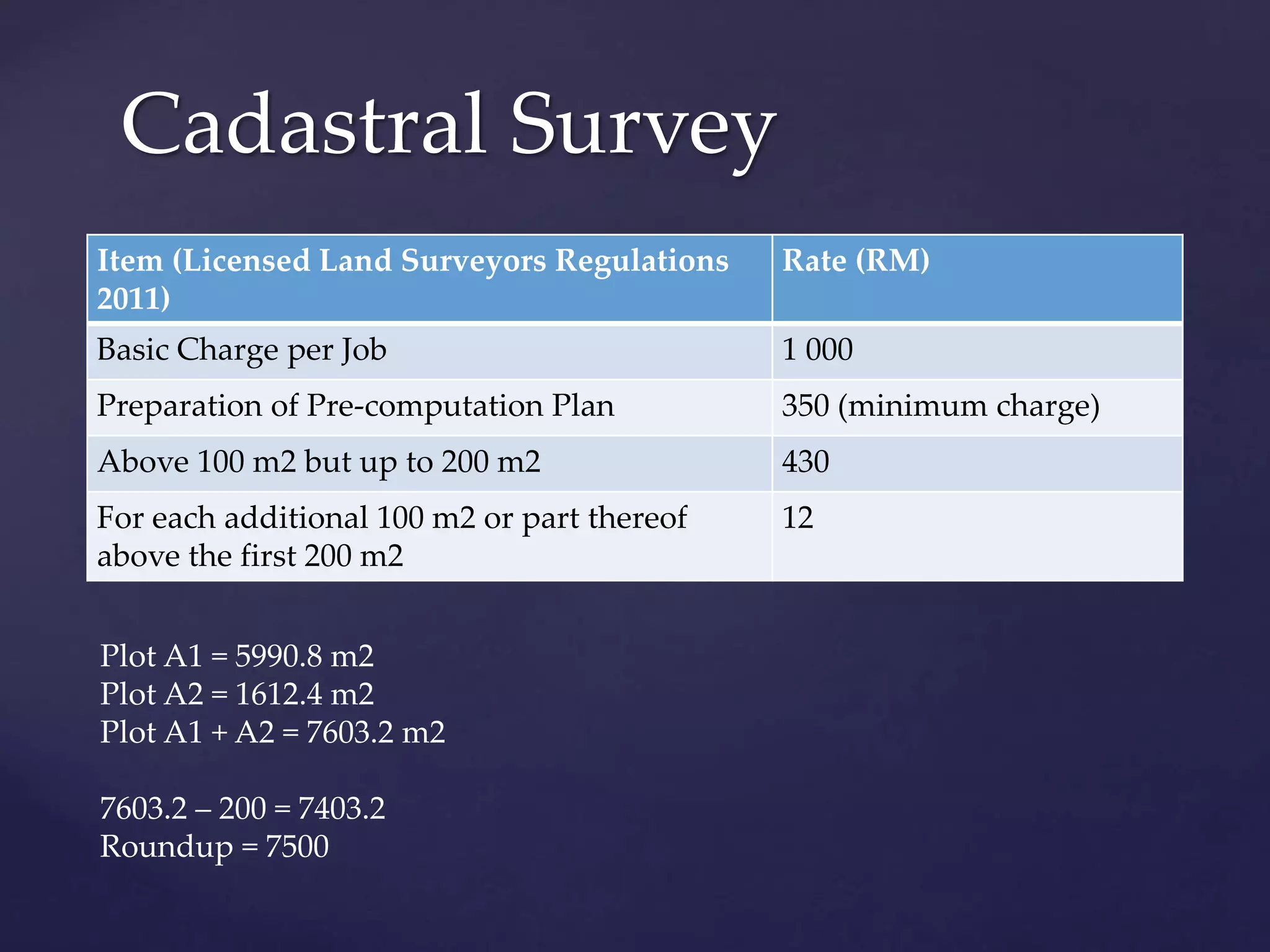 Cadastral Survey

| Item (Licensed Land Surveyors Regulations 2011) | Rate (RM) |
|---|---|
| Basic Charge per Job | 1 000 |
| Preparation of Pre-computation Plan | 350 (minimum charge) |
| Above 100 m2 but up to 200 m2 | 430 |
| For each additional 100 m2 or part thereof above the first 200 m2 | 12 |

Plot A1 = 5990.8 m2
Plot A2 = 1612.4 m2
Plot A1 + A2 = 7603.2 m2

7603.2 – 200 = 7403.2
Roundup = 7500